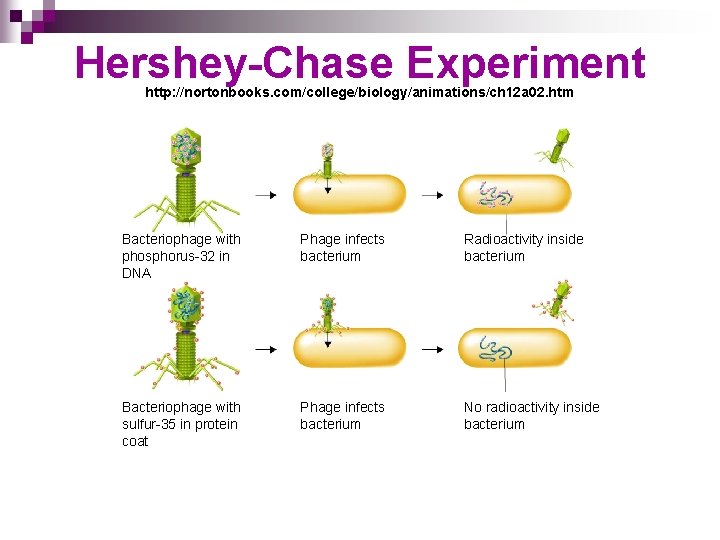 Hershey-Chase Experiment

http://nortonbooks.com/college/biology/animations/ch12a02.htm

Bacteriophage with phosphorus-32 in DNA

Phage infects bacterium

Radioactivity inside bacterium

Bacteriophage with sulfur-35 in protein coat

Phage infects bacterium

No radioactivity inside bacterium